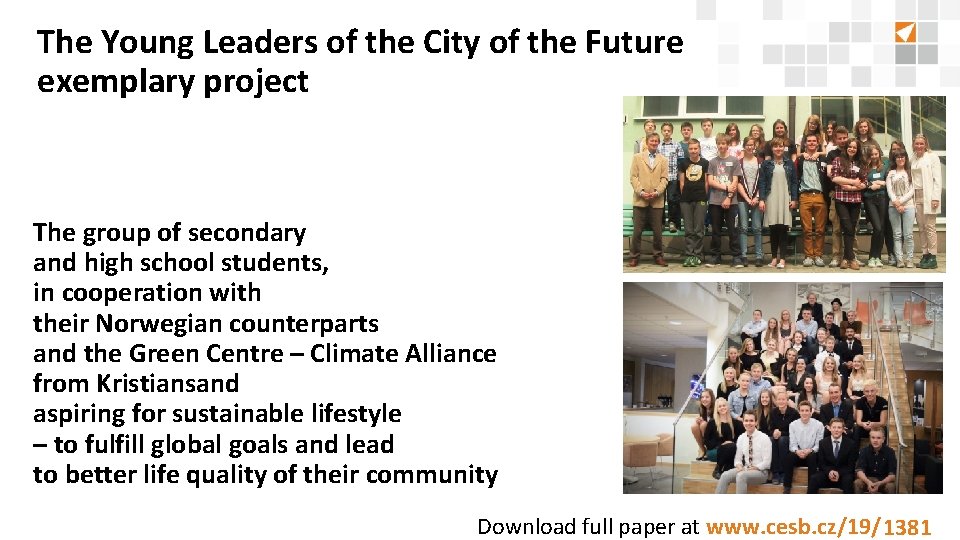 The Young Leaders of the City of the Future exemplary project

The group of secondary and high school students, in cooperation with their Norwegian counterparts and the Green Centre – Climate Alliance from Kristiansand aspiring for sustainable lifestyle – to fulfill global goals and lead to better life quality of their community

Download full paper at www.cesb.cz/19/1381